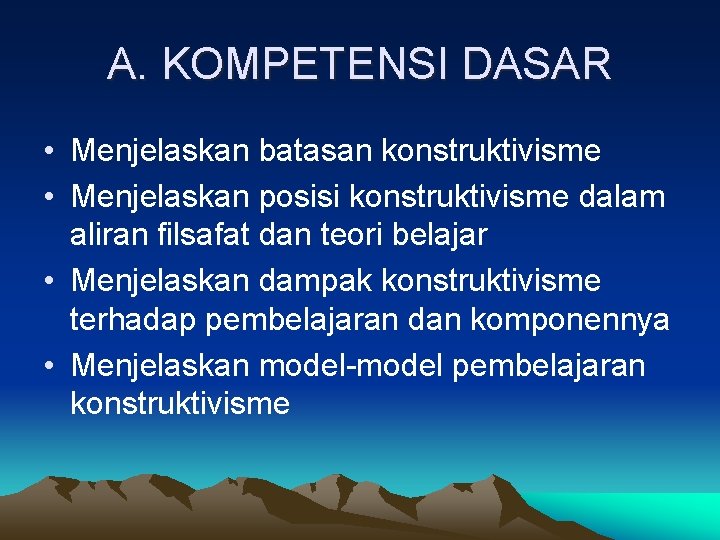 A. KOMPETENSI DASAR

• Menjelaskan batasan konstruktivisme
• Menjelaskan posisi konstruktivisme dalam aliran filsafat dan teori belajar
• Menjelaskan dampak konstruktivisme terhadap pembelajaran dan komponennya
• Menjelaskan model-model pembelajaran konstruktivisme